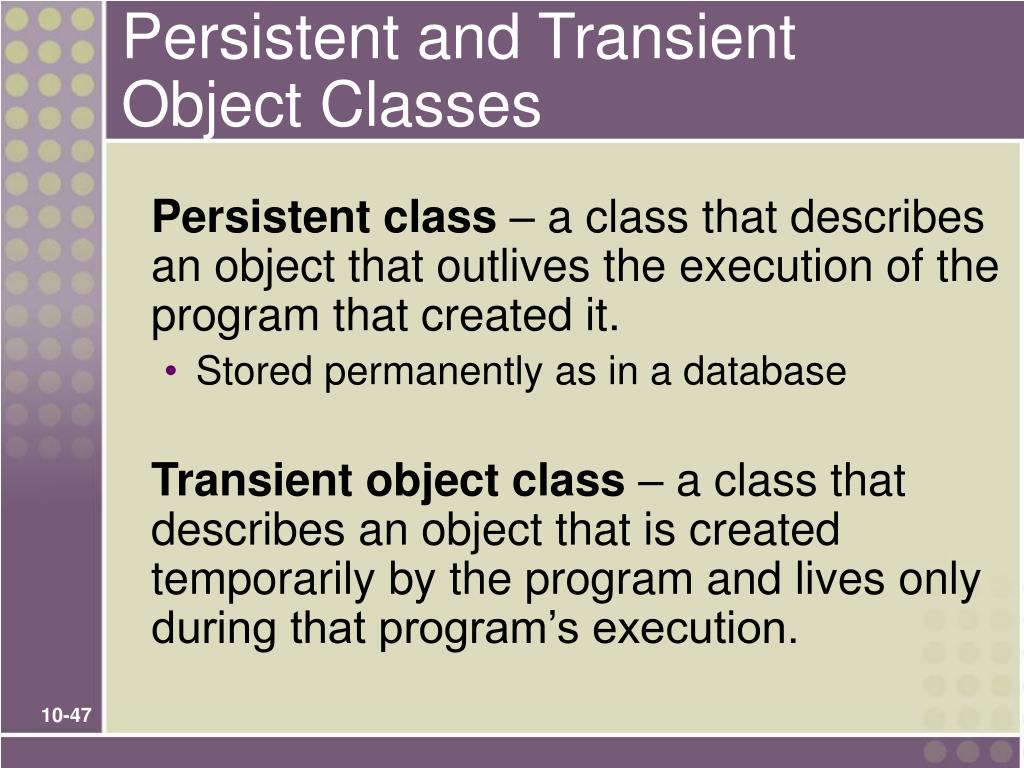 Persistent and Transient Object Classes

Persistent class – a class that describes an object that outlives the execution of the program that created it.

• Stored permanently as in a database

Transient object class – a class that describes an object that is created temporarily by the program and lives only during that program's execution.

10-47